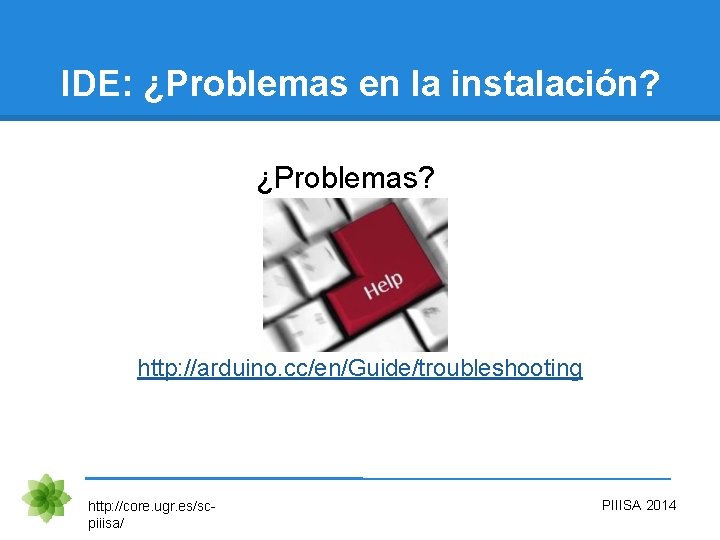 IDE: ¿Problemas en la instalación?

¿Problemas?

Help

http://arduino.cc/en/Guide/troubleshooting

http://core.ugr.es/sc-piiisa/

PIIISA 2014